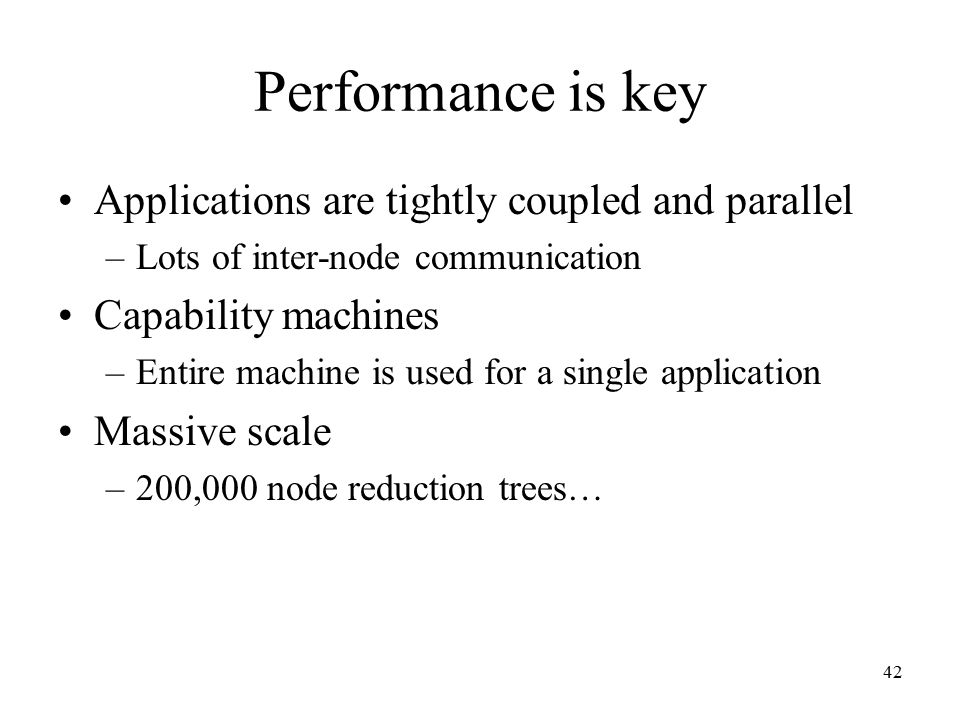 Performance is key

• Applications are tightly coupled and parallel
– Lots of inter-node communication
• Capability machines
– Entire machine is used for a single application
• Massive scale
– 200,000 node reduction trees…

42